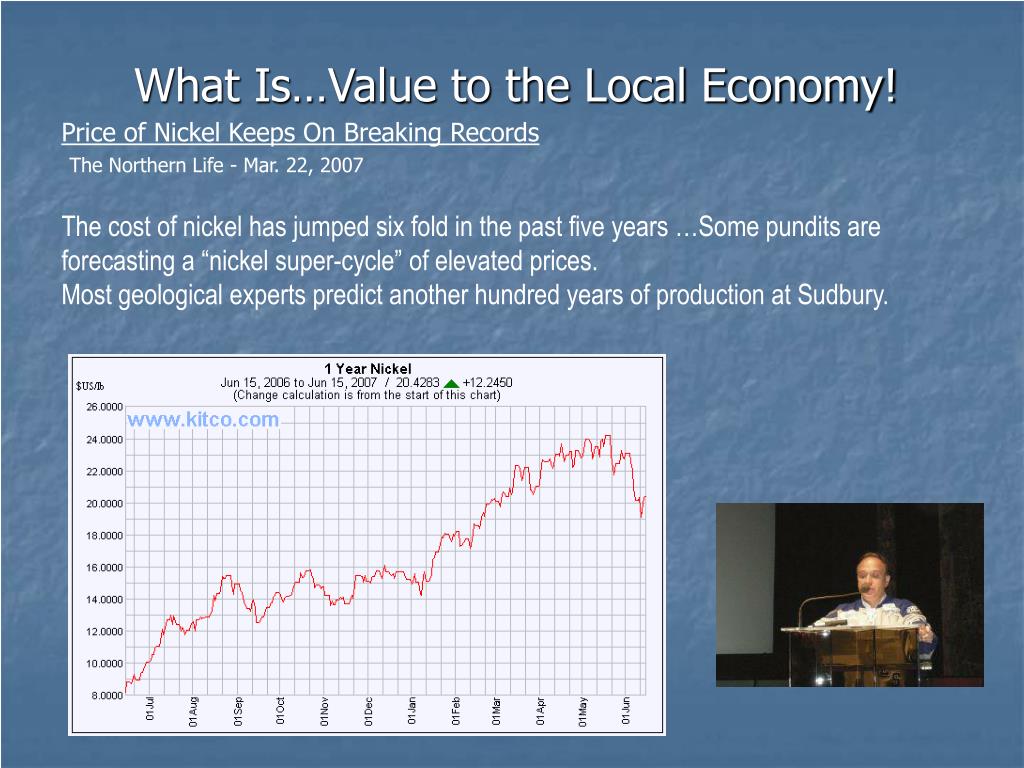 What Is…Value to the Local Economy!

Price of Nickel Keeps On Breaking Records

The Northern Life - Mar. 22, 2007

The cost of nickel has jumped six fold in the past five years …Some pundits are forecasting a “nickel super-cycle” of elevated prices.
Most geological experts predict another hundred years of production at Sudbury.

1 Year Nickel
Jun 15, 2006 to Jun 15, 2007 / 20.4283 +12.2450
(Change calculation is from the start of this chart)
$US/lb
www.kitco.com
26.0000
24.0000
22.0000
20.0000
18.0000
16.0000
14.0000
12.0000
10.0000
8.0000
01Jul 01Aug 01Sep 01Oct 01Nov 01Dec 01Jan 01Feb 01Mar 01Apr 01May 01Jun